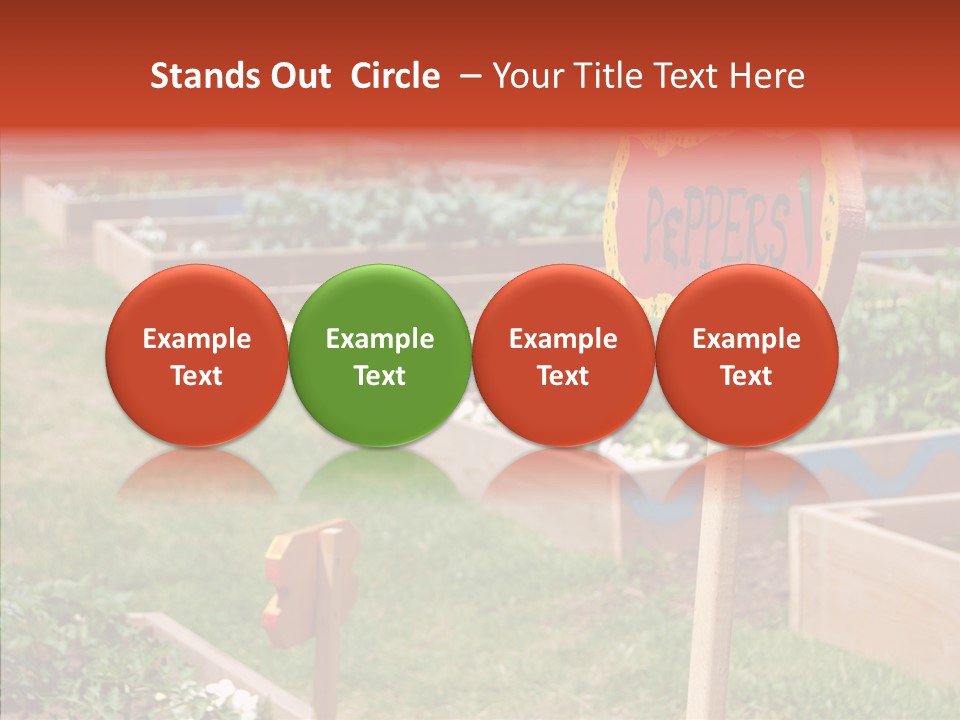 Stands Out Circle – Your Title Text Here

PEPPERS

Example Text

Example Text

Example Text

Example Text